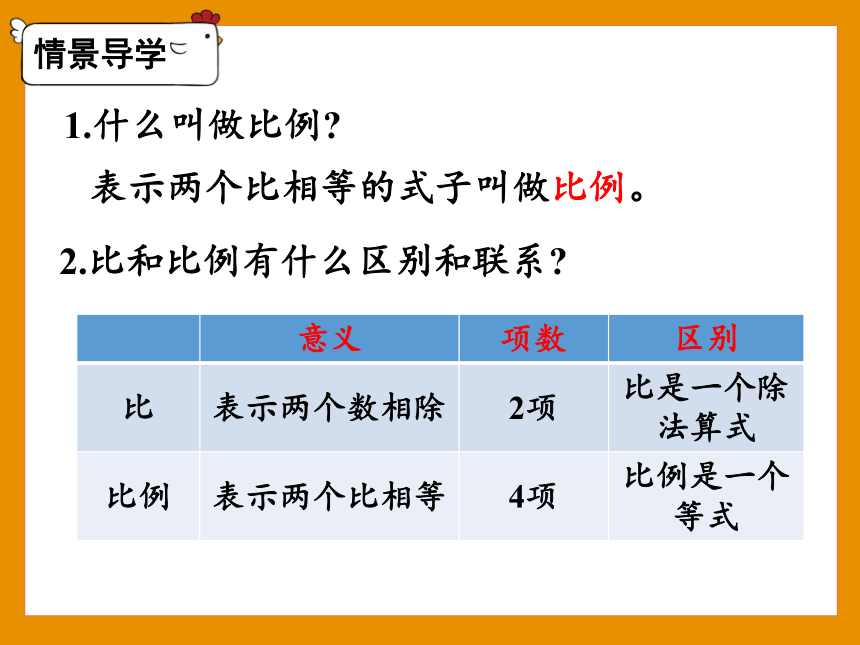 情景导学

1.什么叫做比例?

表示两个比相等的式子叫做比例。

2.比和比例有什么区别和联系?

| | 意义 | 项数 | 区别 |
|---|---|---|---|
| 比 | 表示两个数相除 | 2项 | 比是一个除法算式 |
| 比例 | 表示两个比相等 | 4项 | 比例是一个等式 |